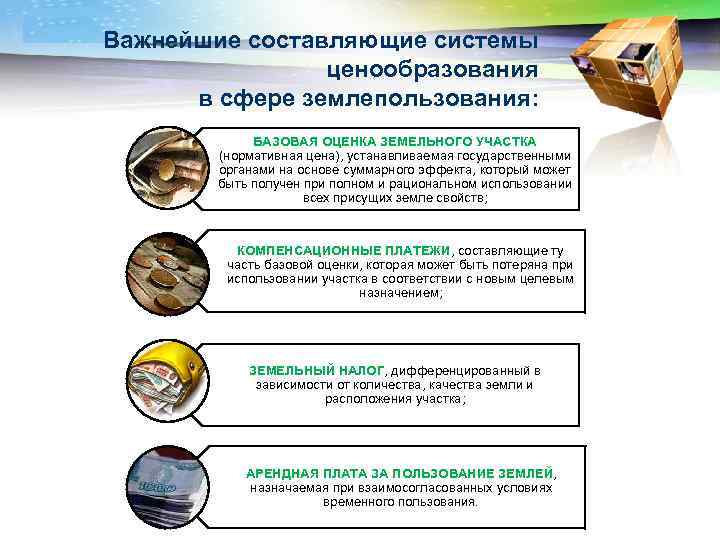 Важнейшие составляющие системы ценообразования в сфере землепользования:

БАЗОВАЯ ОЦЕНКА ЗЕМЕЛЬНОГО УЧАСТКА (нормативная цена), устанавливаемая государственными органами на основе суммарного эффекта, который может быть получен при полном и рациональном использовании всех присущих земле свойств;

КОМПЕНСАЦИОННЫЕ ПЛАТЕЖИ, составляющие ту часть базовой оценки, которая может быть потеряна при использовании участка в соответствии с новым целевым назначением;

ЗЕМЕЛЬНЫЙ НАЛОГ, дифференцированный в зависимости от количества, качества земли и расположения участка;

АРЕНДНАЯ ПЛАТА ЗА ПОЛЬЗОВАНИЕ ЗЕМЛЕЙ, назначаемая при взаимосогласованных условиях временного пользования.